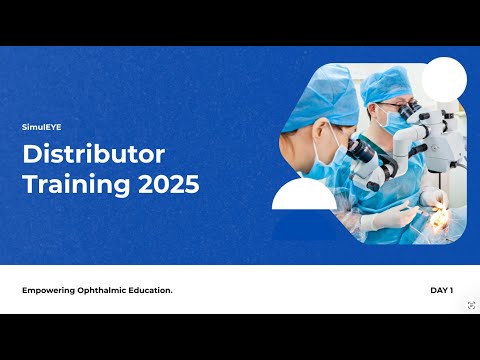 SimulEYE

Distributor Training 2025

Empowering Ophthalmic Education.

DAY 1